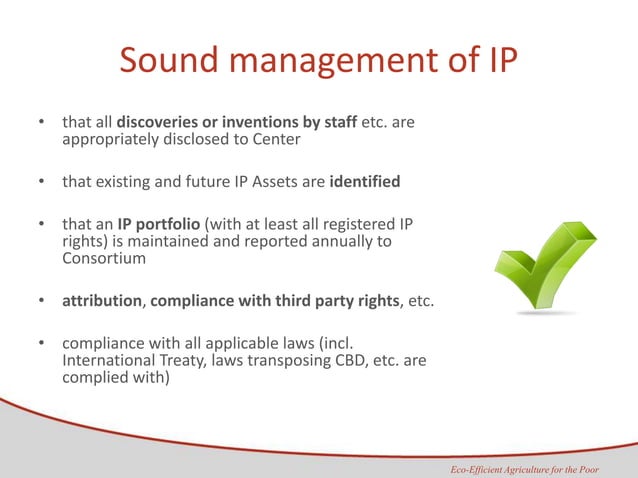 Sound management of IP

• that all discoveries or inventions by staff etc. are appropriately disclosed to Center

• that existing and future IP Assets are identified

• that an IP portfolio (with at least all registered IP rights) is maintained and reported annually to Consortium

• attribution, compliance with third party rights, etc.

• compliance with all applicable laws (incl. International Treaty, laws transposing CBD, etc. are complied with)

Eco-Efficient Agriculture for the Poor